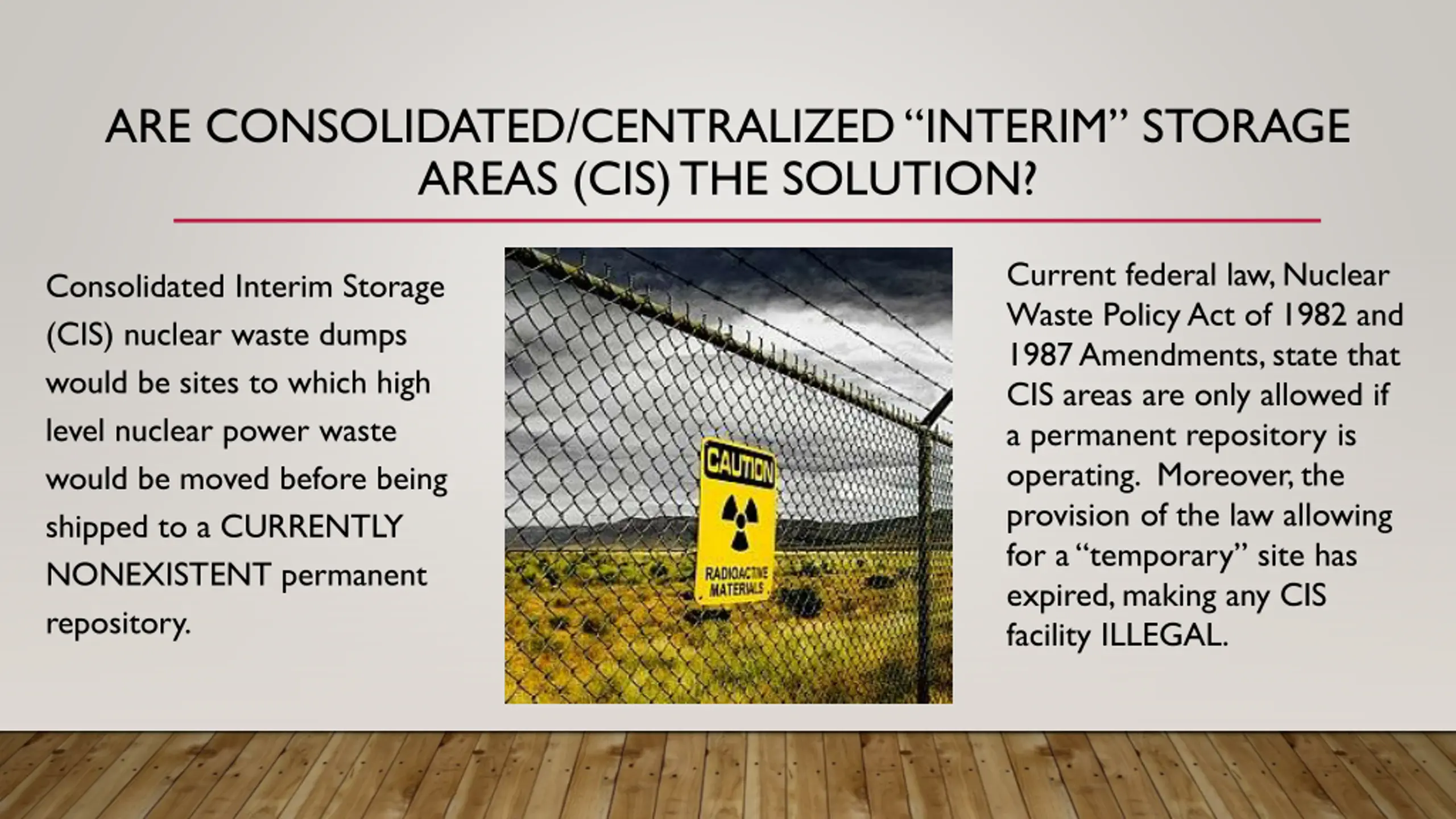 ARE CONSOLIDATED/CENTRALIZED “INTERIM” STORAGE AREAS (CIS) THE SOLUTION?

Consolidated Interim Storage (CIS) nuclear waste dumps would be sites to which high level nuclear power waste would be moved before being shipped to a CURRENTLY NONEXISTENT permanent repository.

CAUTION

RADIOACTIVE MATERIALS

Current federal law, Nuclear Waste Policy Act of 1982 and 1987 Amendments, state that CIS areas are only allowed if a permanent repository is operating. Moreover, the provision of the law allowing for a “temporary” site has expired, making any CIS facility ILLEGAL.